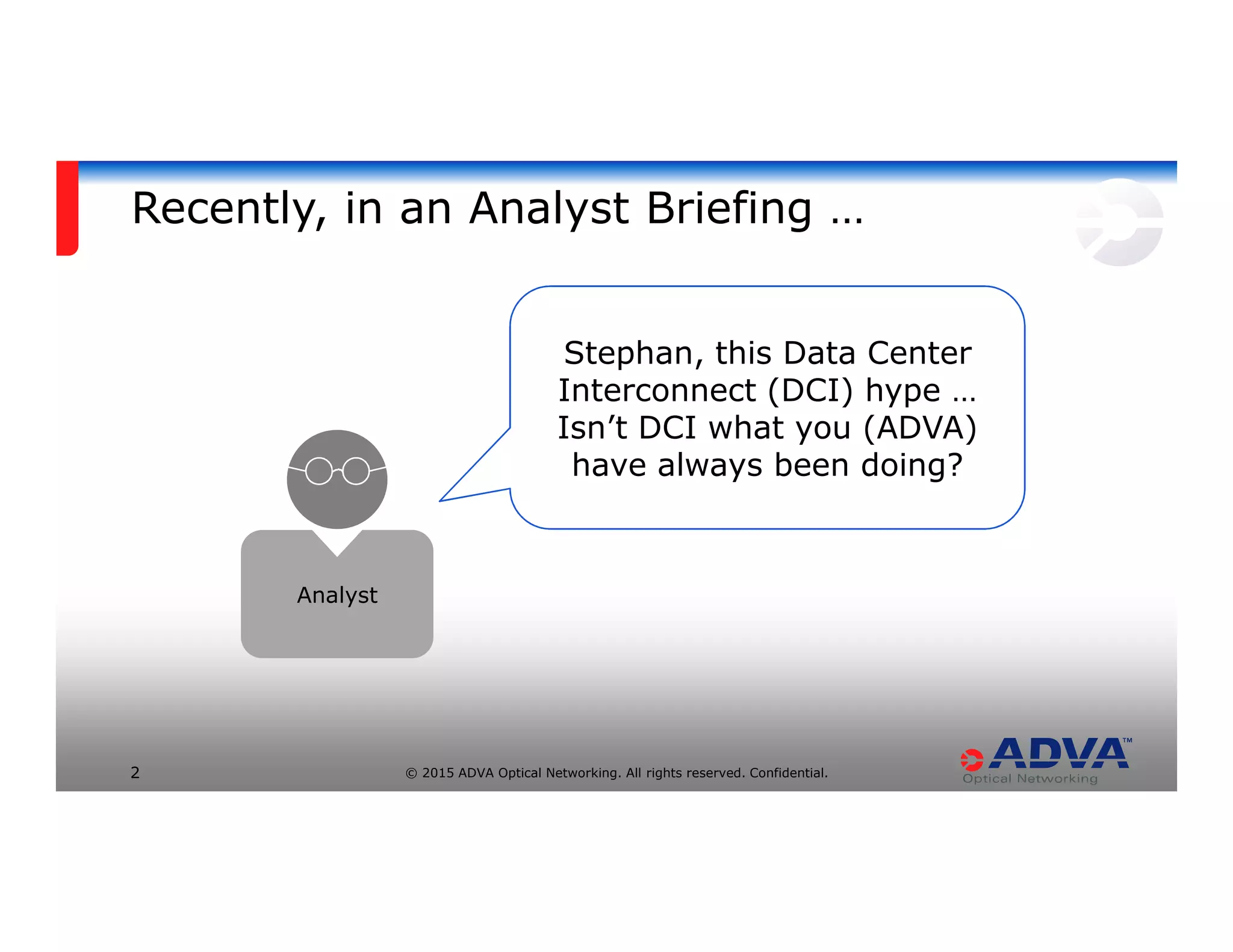 Recently, in an Analyst Briefing …

Stephan, this Data Center Interconnect (DCI) hype … Isn’t DCI what you (ADVA) have always been doing?

Analyst

2

© 2015 ADVA Optical Networking. All rights reserved. Confidential.

ADVA™
Optical Networking